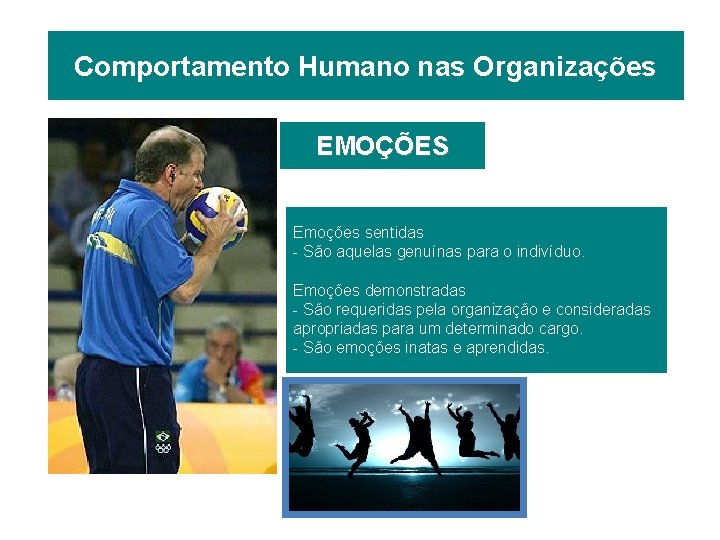 Comportamento Humano nas Organizações

EMOÇÕES

Emoções sentidas
- São aquelas genuínas para o indivíduo.

Emoções demonstradas
- São requeridas pela organização e consideradas apropriadas para um determinado cargo.
- São emoções inatas e aprendidas.